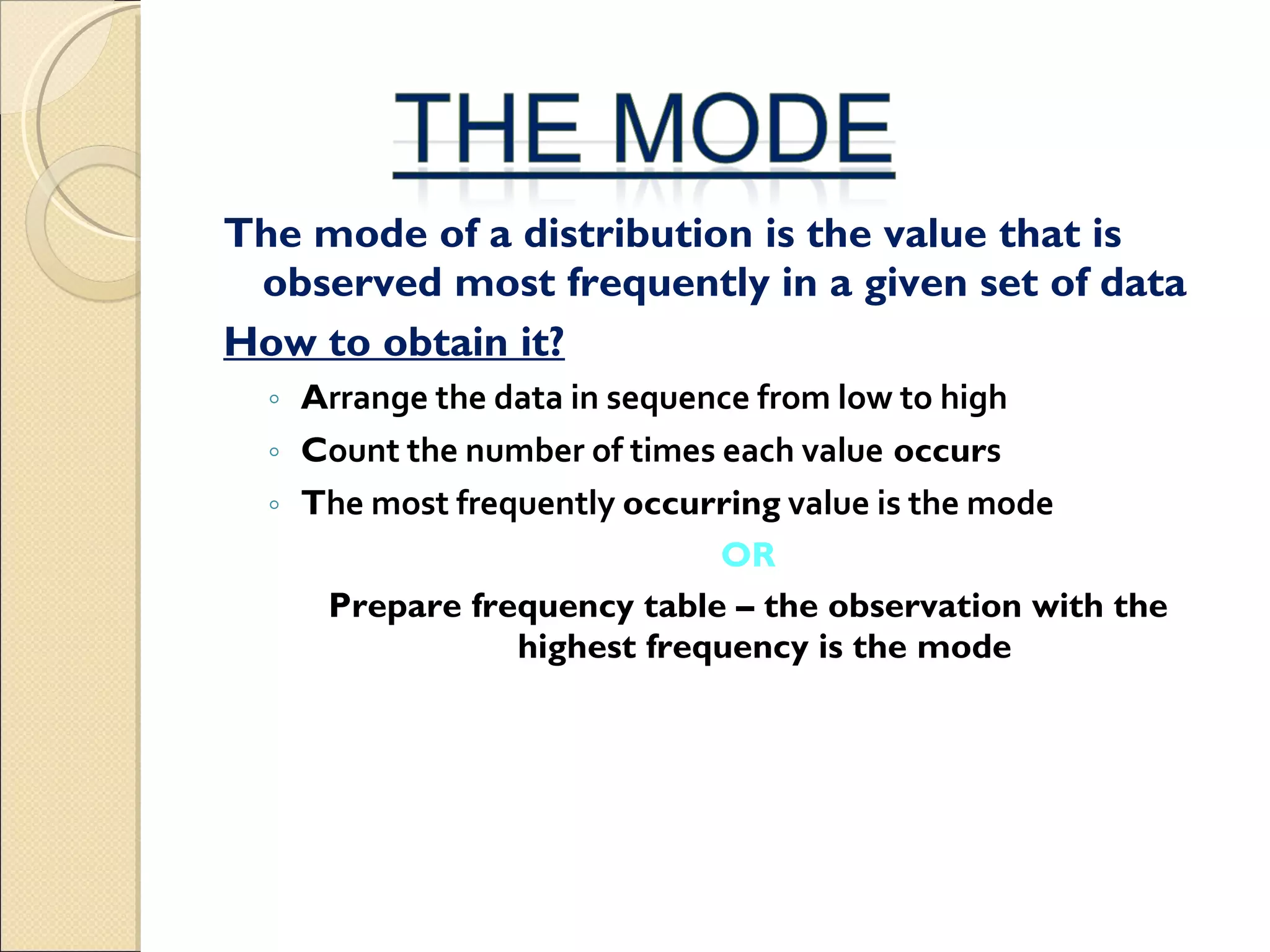 THE MODE

The mode of a distribution is the value that is observed most frequently in a given set of data

How to obtain it?

◦ Arrange the data in sequence from low to high
◦ Count the number of times each value occurs
◦ The most frequently occurring value is the mode

OR

Prepare frequency table – the observation with the highest frequency is the mode